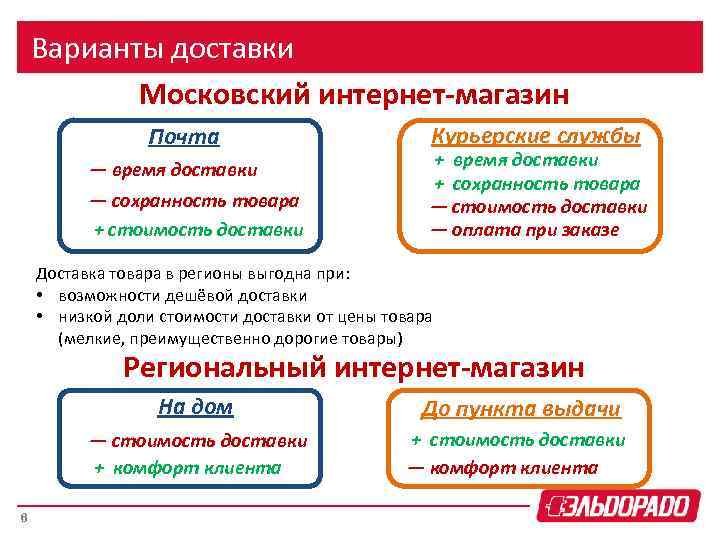 Варианты доставки

Московский интернет-магазин

Почта
— время доставки
— сохранность товара
+ стоимость доставки

Курьерские службы
+ время доставки
+ сохранность товара
— стоимость доставки
— оплата при заказе

Доставка товара в регионы выгодна при:
• возможности дешёвой доставки
• низкой доли стоимости доставки от цены товара (мелкие, преимущественно дорогие товары)

Региональный интернет-магазин

На дом
— стоимость доставки
+ комфорт клиента

До пункта выдачи
+ стоимость доставки
— комфорт клиента

8

ЭЛЬДОРАДО